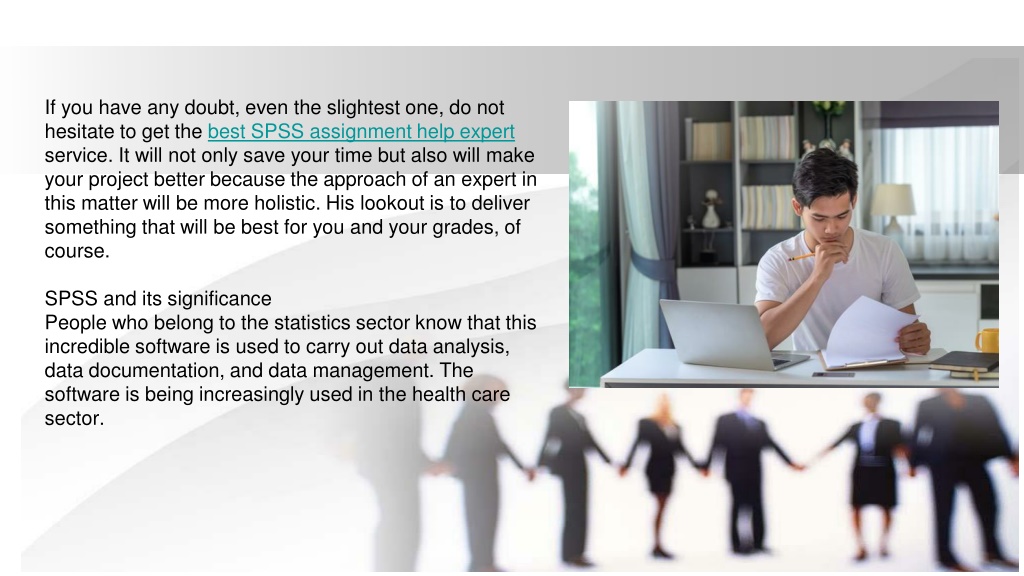 If you have any doubt, even the slightest one, do not hesitate to get the best SPSS assignment help expert service. It will not only save your time but also will make your project better because the approach of an expert in this matter will be more holistic. His lookout is to deliver something that will be best for you and your grades, of course.

SPSS and its significance
People who belong to the statistics sector know that this incredible software is used to carry out data analysis, data documentation, and data management. The software is being increasingly used in the health care sector.